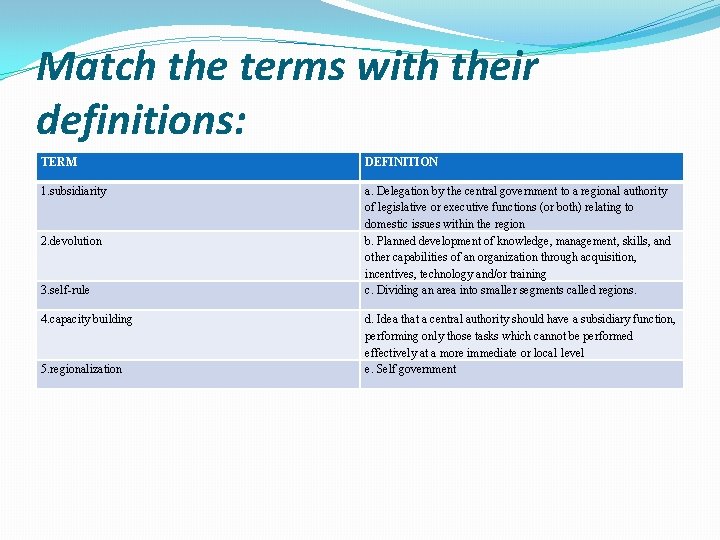 Match the terms with their definitions:

| TERM | DEFINITION |
|---|---|
| 1.subsidiarity | a. Delegation by the central government to a regional authority of legislative or executive functions (or both) relating to domestic issues within the region |
| 2.devolution | b. Planned development of knowledge, management, skills, and other capabilities of an organization through acquisition, incentives, technology and/or training |
| 3.self-rule | c. Dividing an area into smaller segments called regions. |
| 4.capacity building | d. Idea that a central authority should have a subsidiary function, performing only those tasks which cannot be performed effectively at a more immediate or local level |
| 5.regionalization | e. Self government |